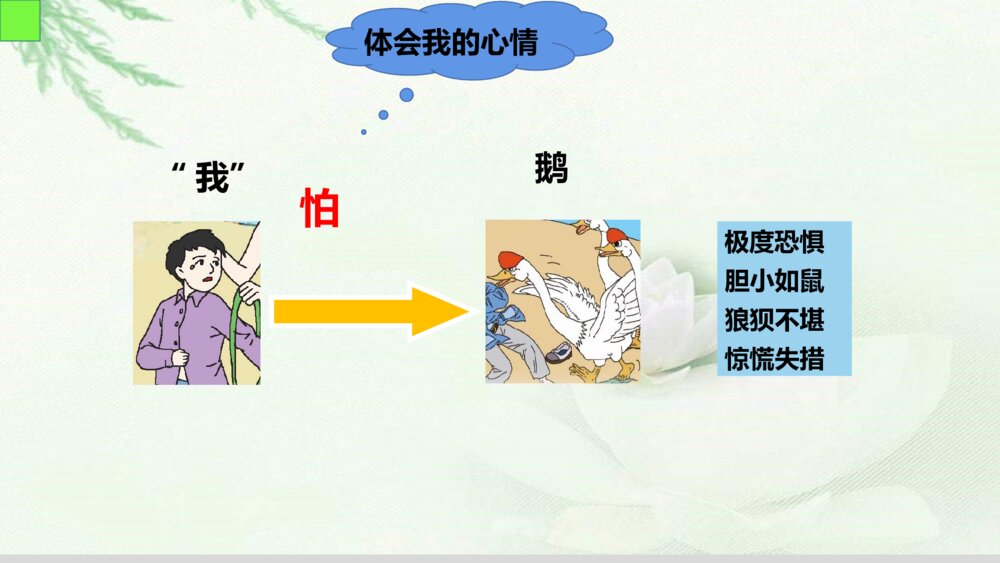 体会我的心情

“我”

怕

鹅

极度恐惧
胆小如鼠
狼狈不堪
惊慌失措